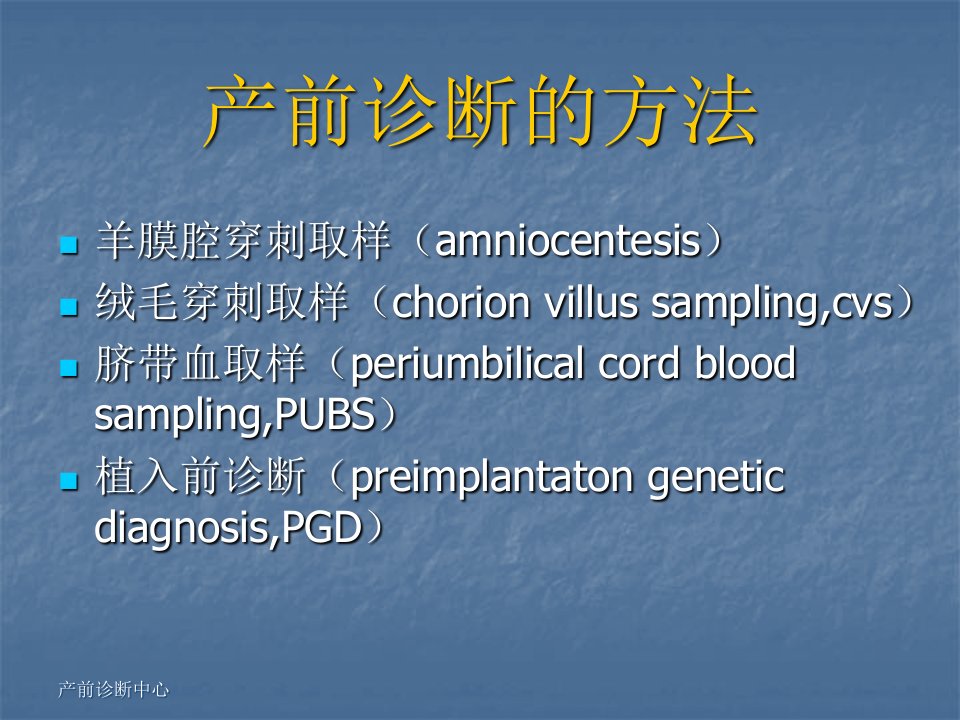 产前诊断的方法

- 羊膜腔穿刺取样（amniocentesis）
- 绒毛穿刺取样（chorion villus sampling,cvs）
- 脐带血取样（periumbilical cord blood sampling,PUBS）
- 植入前诊断（preimplantaton genetic diagnosis,PGD）

产前诊断中心